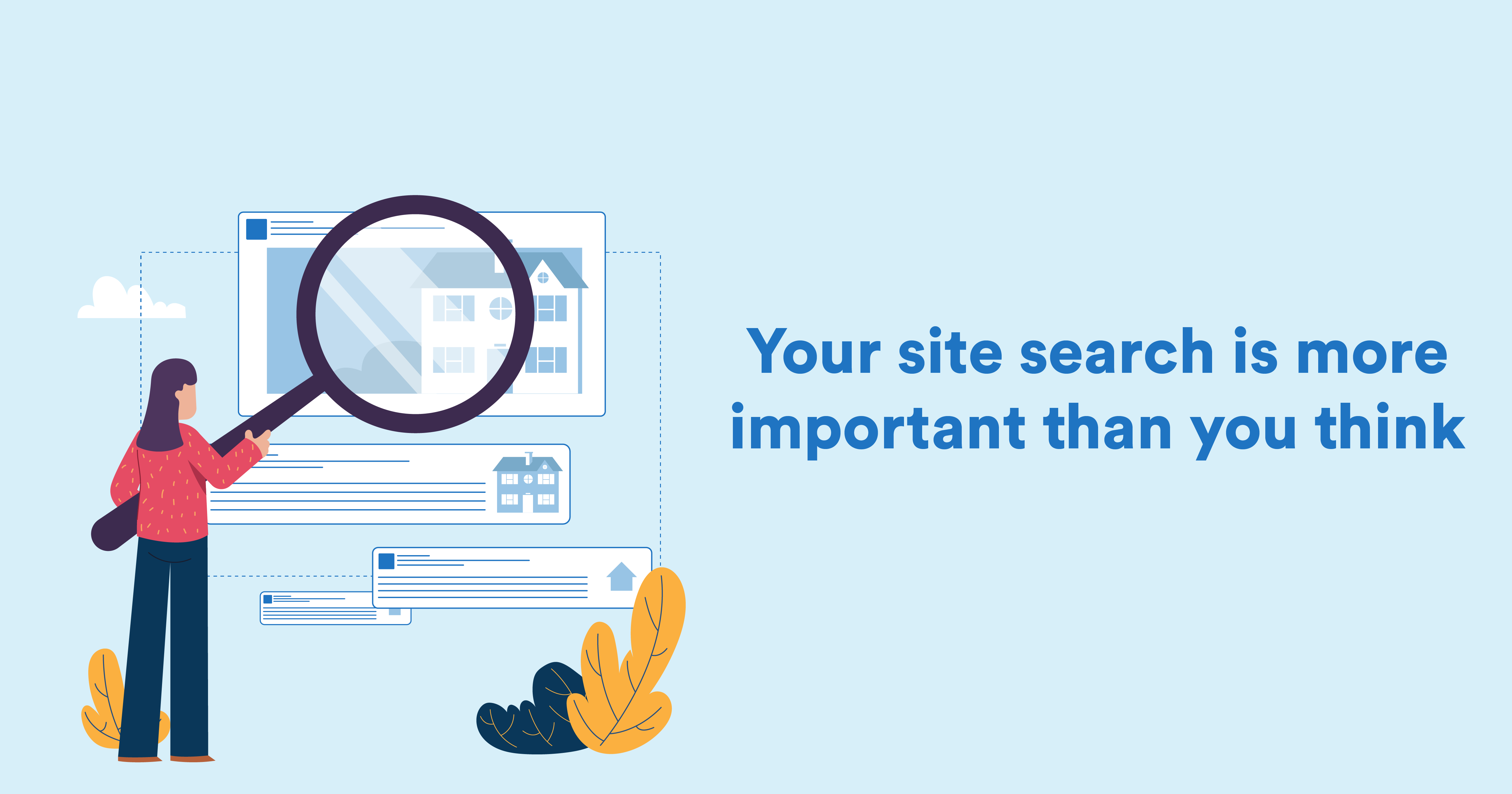 Your site search is more important than you think